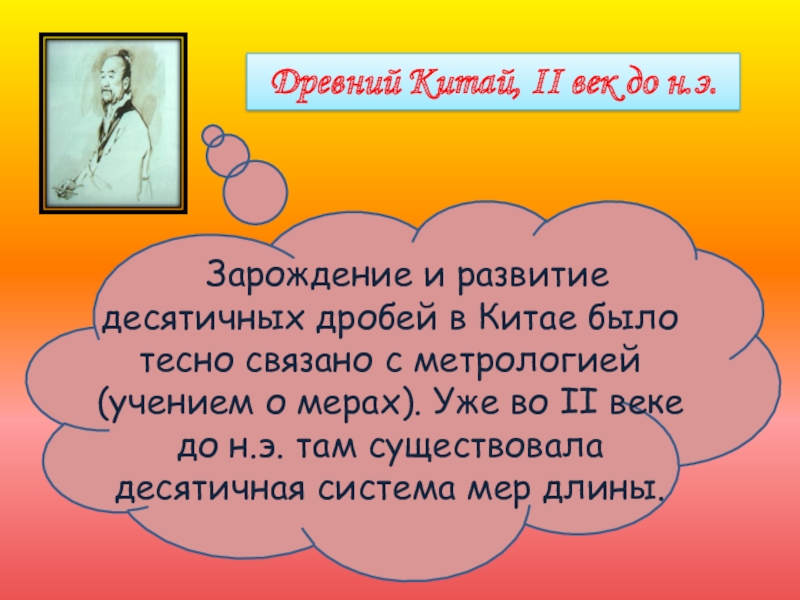 Древний Китай, II век до н.э.

Зарождение и развитие десятичных дробей в Китае было тесно связано с метрологией (учением о мерах). Уже во II веке до н.э. там существовала десятичная система мер длины.